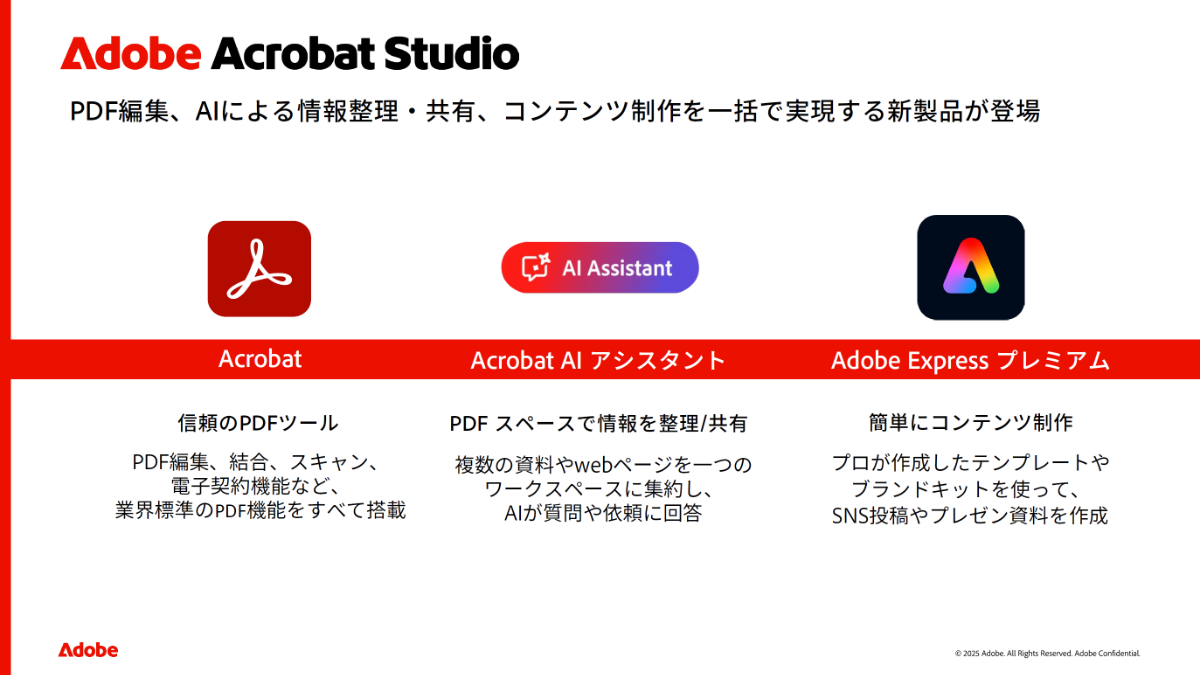 Adobe Acrobat Studio

PDF編集、AIによる情報整理・共有、コンテンツ制作を一括で実現する新製品が登場

AI Assistant

Acrobat

Acrobat AI アシスタント

Adobe Express プレミアム

信頼のPDFツール

PDF編集、結合、スキャン、電子契約機能など、業界標準のPDF機能をすべて搭載

PDF スペースで情報を整理/共有

複数の資料やwebページを一つのワークスペースに集約し、AIが質問や依頼に回答

簡単にコンテンツ制作

プロが作成したテンプレートやブランドキットを使って、SNS投稿やプレゼン資料を作成

Adobe

© 2025 Adobe. All Rights Reserved. Adobe Confidential.